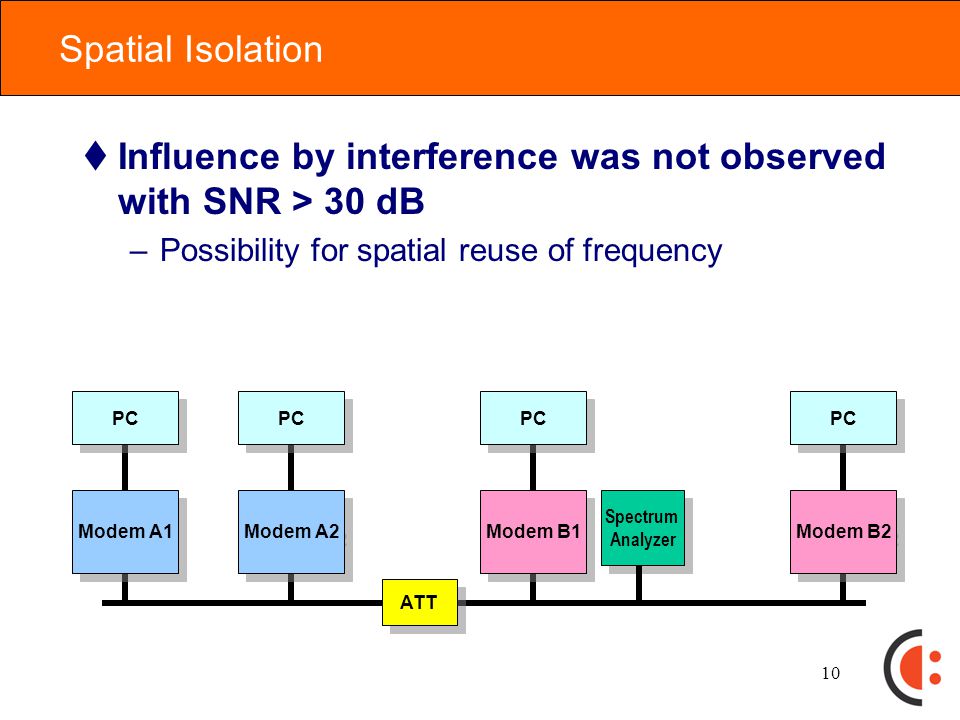 Spatial Isolation

♦ Influence by interference was not observed with SNR > 30 dB

– Possibility for spatial reuse of frequency

PC

PC

PC

PC

Modem A1

Modem A2

Modem B1

Spectrum Analyzer

Modem B2

ATT

10